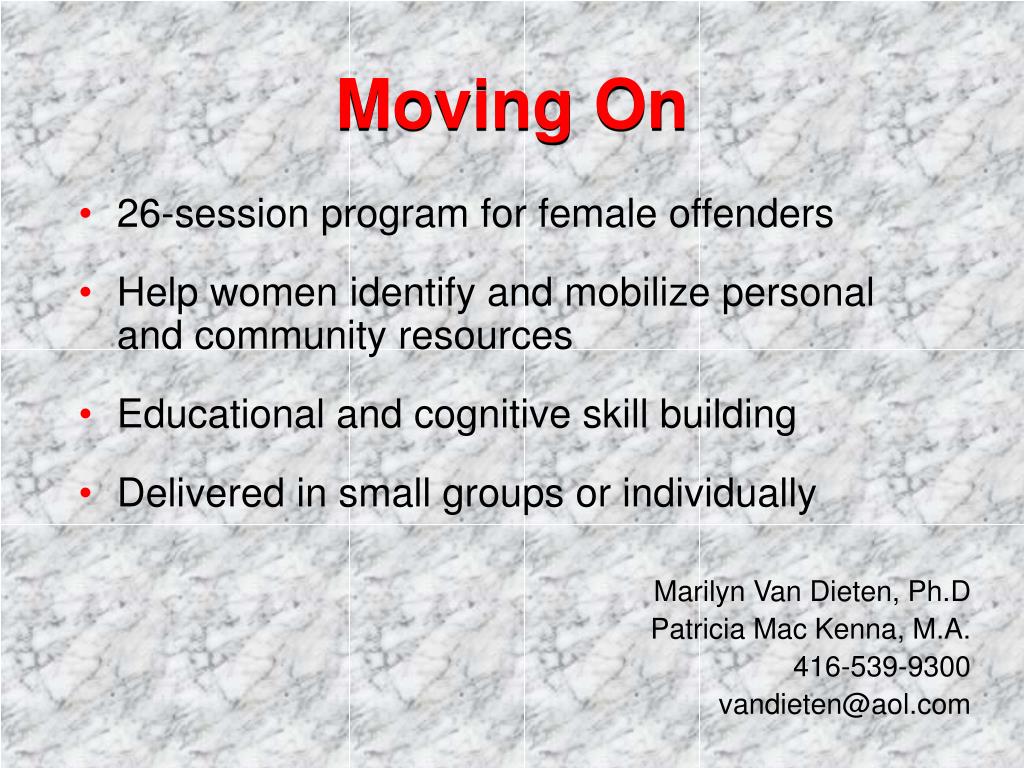 Moving On

• 26-session program for female offenders

• Help women identify and mobilize personal and community resources

• Educational and cognitive skill building

• Delivered in small groups or individually

Marilyn Van Dieten, Ph.D
Patricia Mac Kenna, M.A.
416-539-9300
vandieten@aol.com